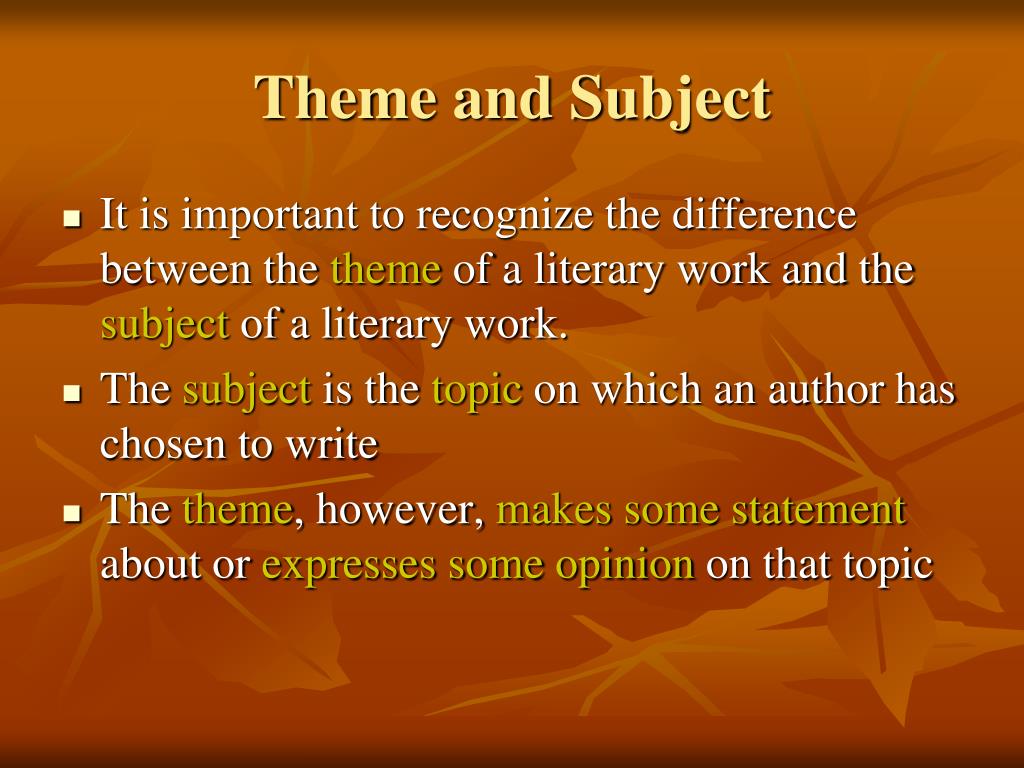 Theme and Subject

- It is important to recognize the difference between the theme of a literary work and the subject of a literary work.
- The subject is the topic on which an author has chosen to write
- The theme, however, makes some statement about or expresses some opinion on that topic